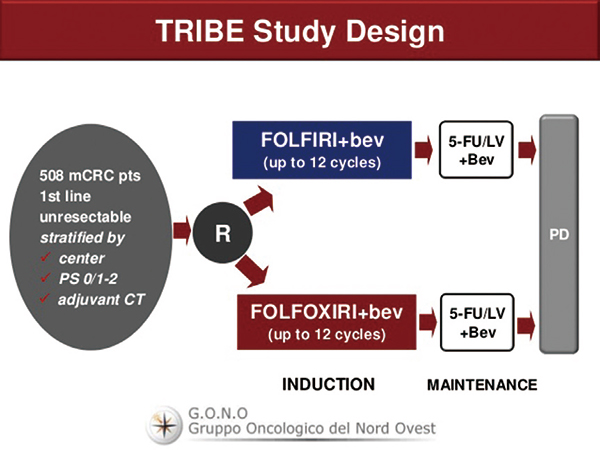 TRIBE Study Design

508 mCRC pts
1st line
unresectable
stratified by
✓ center
✓ PS 0/1-2
✓ adjuvant CT

R

FOLFIRI+bev
(up to 12 cycles)

5-FU/LV
+Bev

FOLFOXIRI+bev
(up to 12 cycles)

5-FU/LV
+Bev

PD

INDUCTION

MAINTENANCE

G.O.N.O
Gruppo Oncologico del Nord Ovest